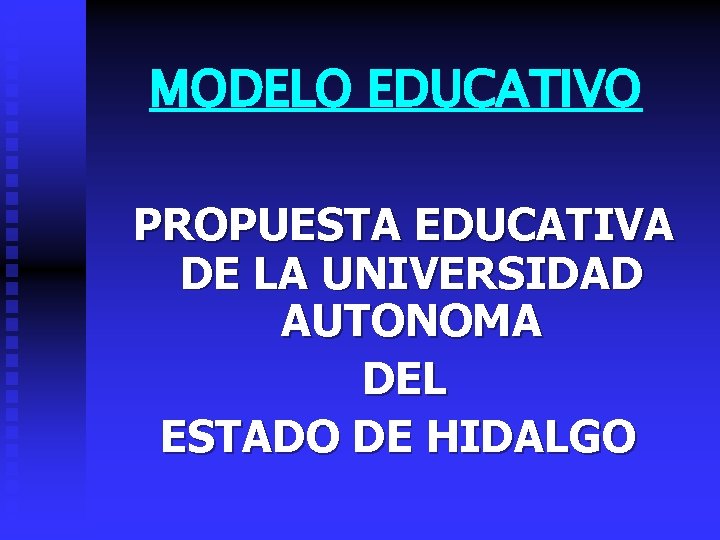 MODELO EDUCATIVO

PROPUESTA EDUCATIVA DE LA UNIVERSIDAD AUTONOMA
DEL
ESTADO DE HIDALGO